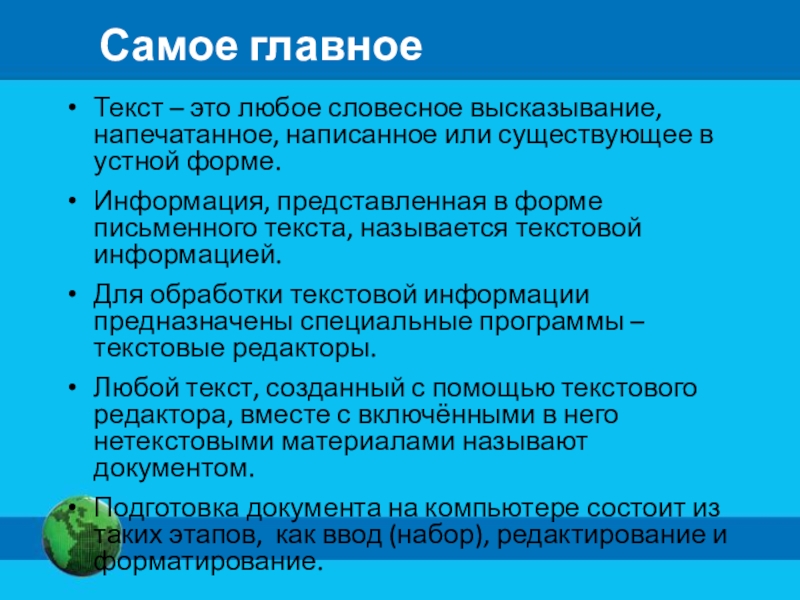 Самое главное

• Текст – это любое словесное высказывание, напечатанное, написанное или существующее в устной форме.

• Информация, представленная в форме письменного текста, называется текстовой информацией.

• Для обработки текстовой информации предназначены специальные программы – текстовые редакторы.

• Любой текст, созданный с помощью текстового редактора, вместе с включёнными в него нетекстовыми материалами называют документом.

• Подготовка документа на компьютере состоит из таких этапов, как ввод (набор), редактирование и форматирование.